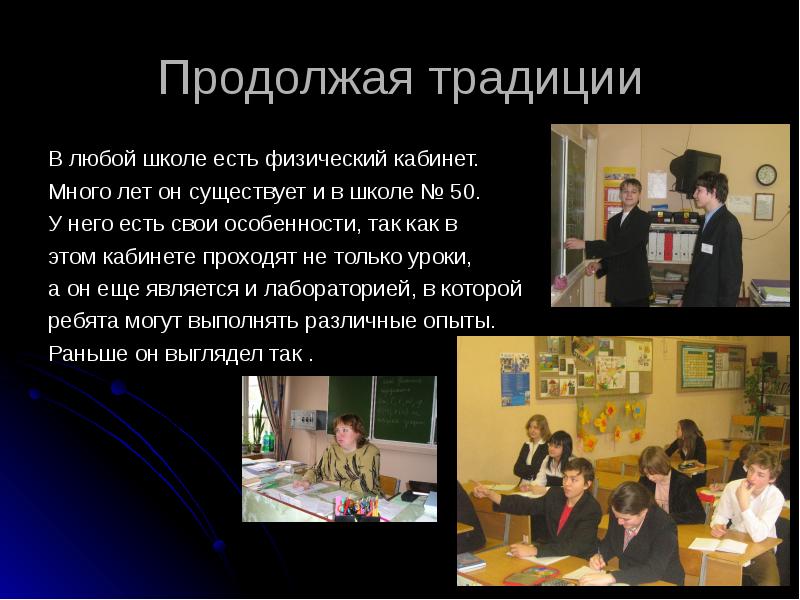 Продолжая традиции

В любой школе есть физический кабинет. Много лет он существует и в школе № 50. У него есть свои особенности, так как в этом кабинете проходят не только уроки, а он еще является и лабораторией, в которой ребята могут выполнять различные опыты. Раньше он выглядел так .